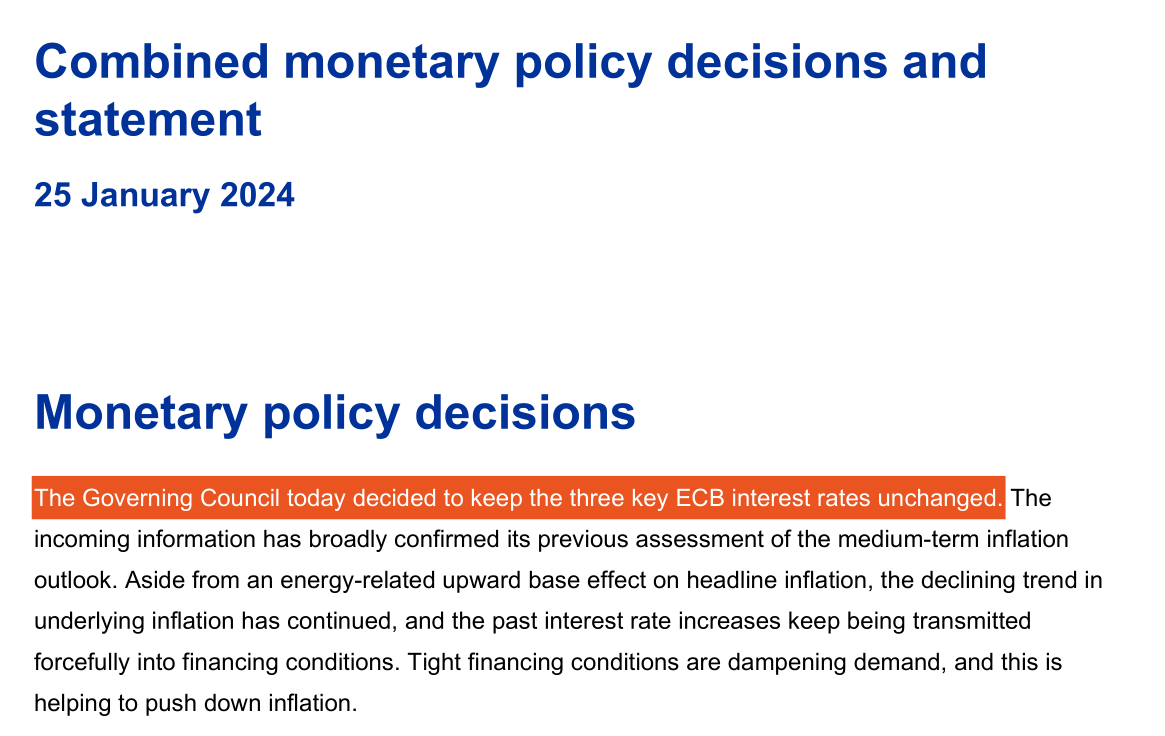 Combined monetary policy decisions and statement

25 January 2024

Monetary policy decisions

The Governing Council today decided to keep the three key ECB interest rates unchanged. The incoming information has broadly confirmed its previous assessment of the medium-term inflation outlook. Aside from an energy-related upward base effect on headline inflation, the declining trend in underlying inflation has continued, and the past interest rate increases keep being transmitted forcefully into financing conditions. Tight financing conditions are dampening demand, and this is helping to push down inflation.